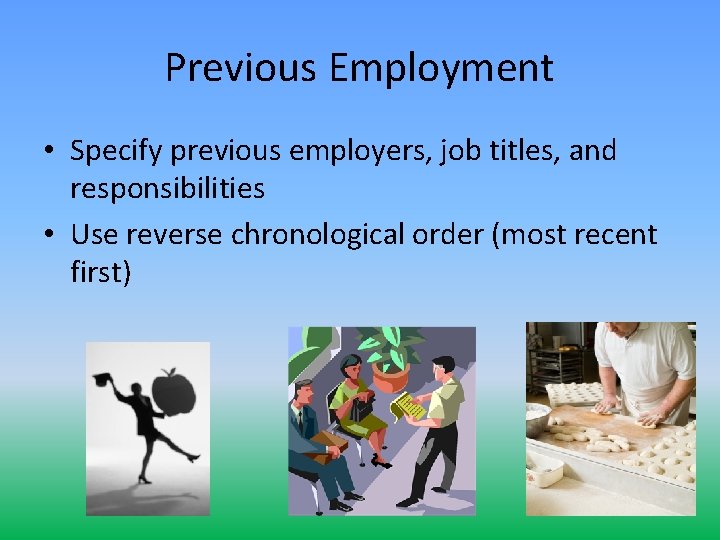 Previous Employment

• Specify previous employers, job titles, and responsibilities
• Use reverse chronological order (most recent first)